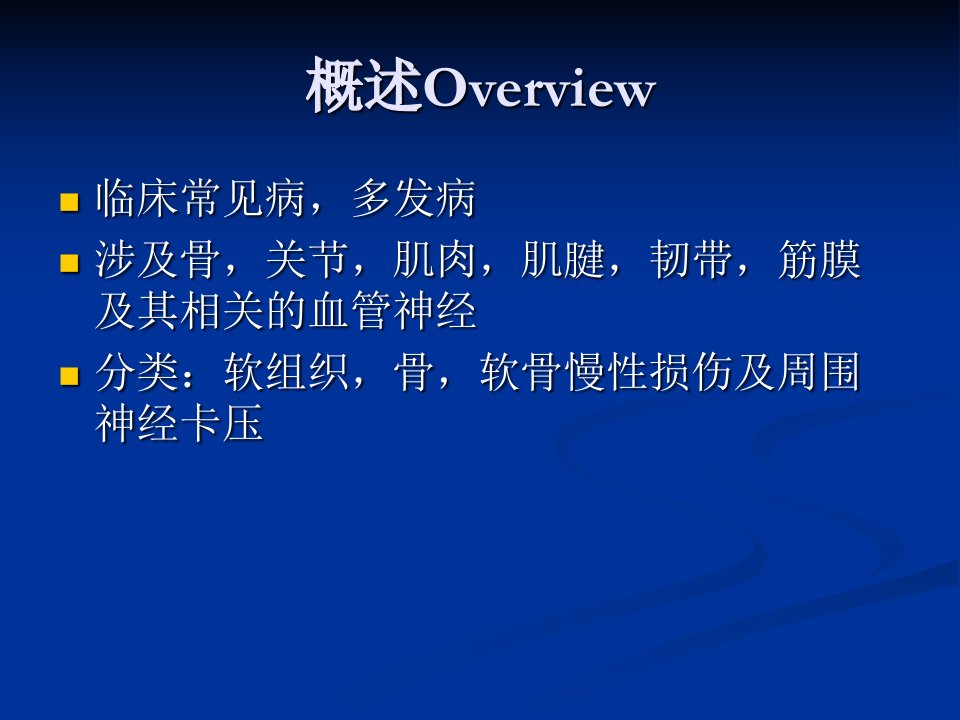 概述Overview

- 临床常见病，多发病
- 涉及骨，关节，肌肉，肌腱，韧带，筋膜及其相关的血管神经
- 分类：软组织，骨，软骨慢性损伤及周围神经卡压